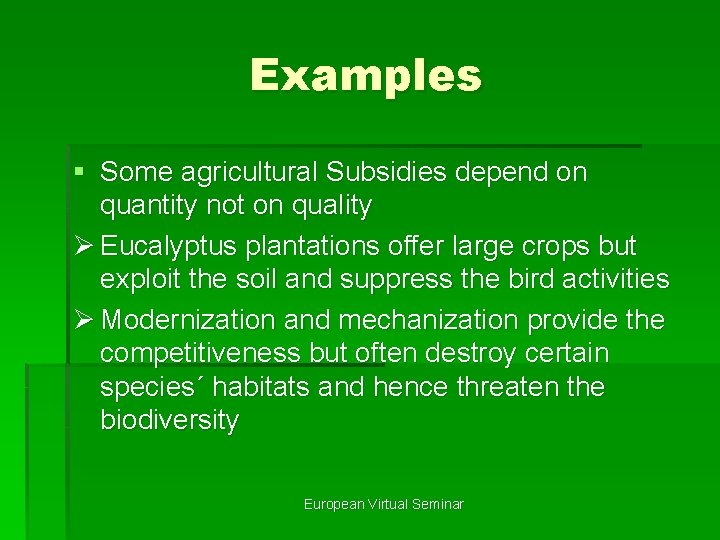 Examples

▪ Some agricultural Subsidies depend on quantity not on quality

➢ Eucalyptus plantations offer large crops but exploit the soil and suppress the bird activities

➢ Modernization and mechanization provide the competitiveness but often destroy certain species´ habitats and hence threaten the biodiversity

European Virtual Seminar